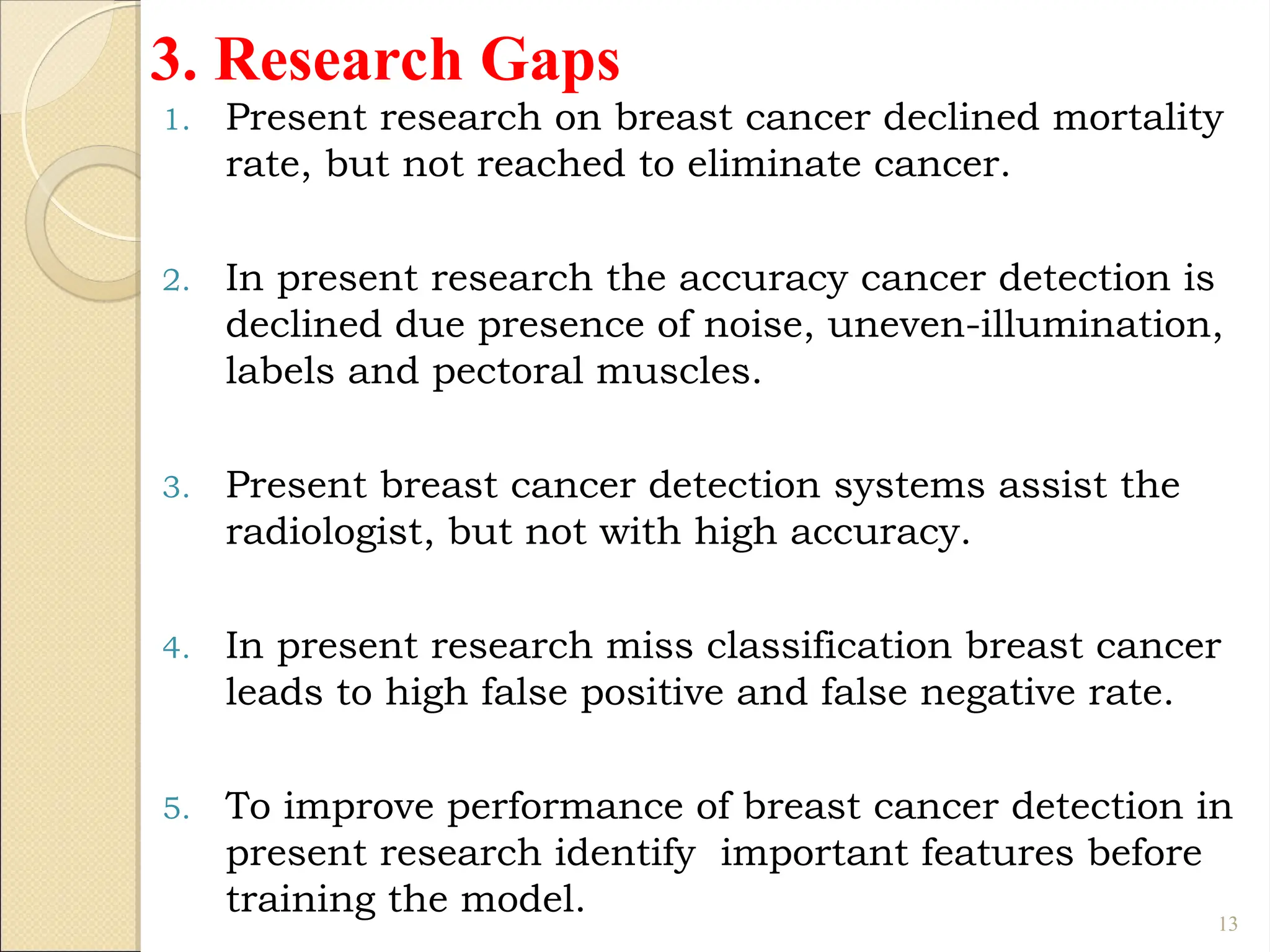 3. Research Gaps

1. Present research on breast cancer declined mortality rate, but not reached to eliminate cancer.

2. In present research the accuracy cancer detection is declined due presence of noise, uneven-illumination, labels and pectoral muscles.

3. Present breast cancer detection systems assist the radiologist, but not with high accuracy.

4. In present research miss classification breast cancer leads to high false positive and false negative rate.

5. To improve performance of breast cancer detection in present research identify important features before training the model.

13